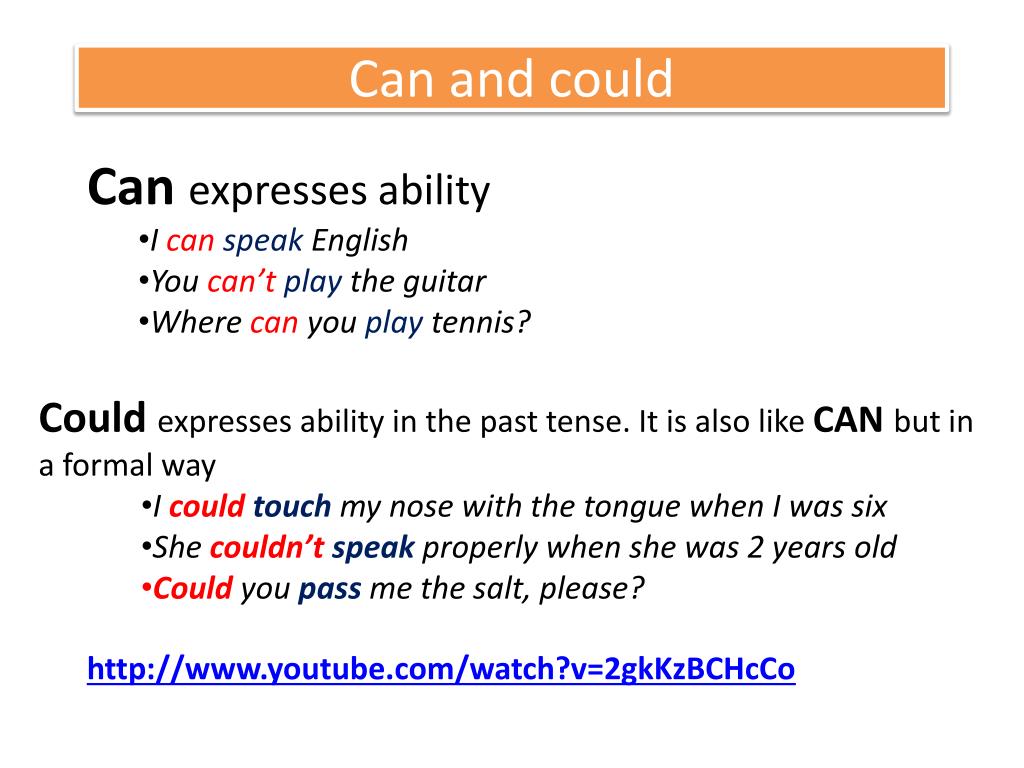 Can and could

Can expresses ability
•I can speak English
•You can't play the guitar
•Where can you play tennis?

Could expresses ability in the past tense. It is also like CAN but in a formal way
•I could touch my nose with the tongue when I was six
•She couldn't speak properly when she was 2 years old
•Could you pass me the salt, please?

http://www.youtube.com/watch?v=2gkKzBCHcCo